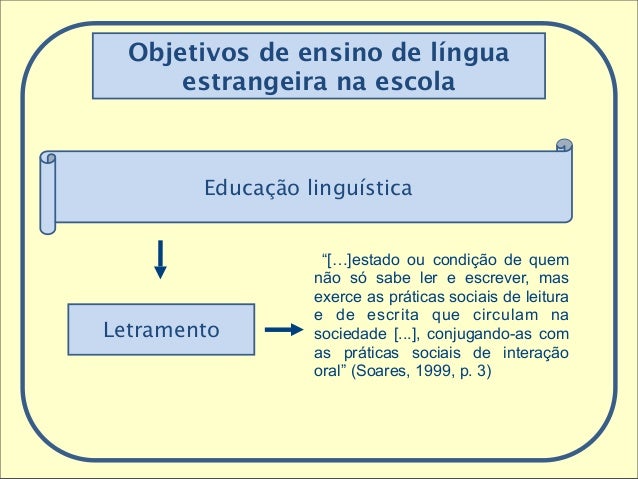 Objetivos de ensino de língua estrangeira na escola

Educação linguística

Letramento

“[…]estado ou condição de quem não só sabe ler e escrever, mas exerce as práticas sociais de leitura e de escrita que circulam na sociedade [...], conjugando-as com as práticas sociais de interação oral” (Soares, 1999, p. 3)